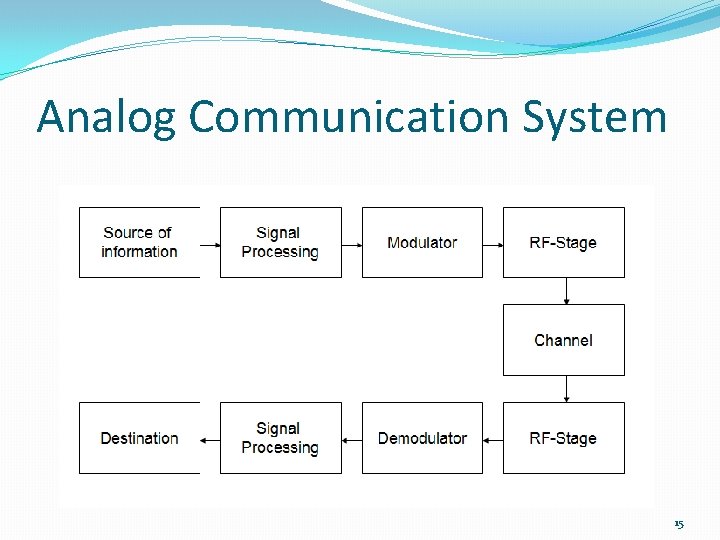 Analog Communication System

Source of information

Signal Processing

Modulator

RF-Stage

Channel

RF-Stage

Demodulator

Signal Processing

Destination

15